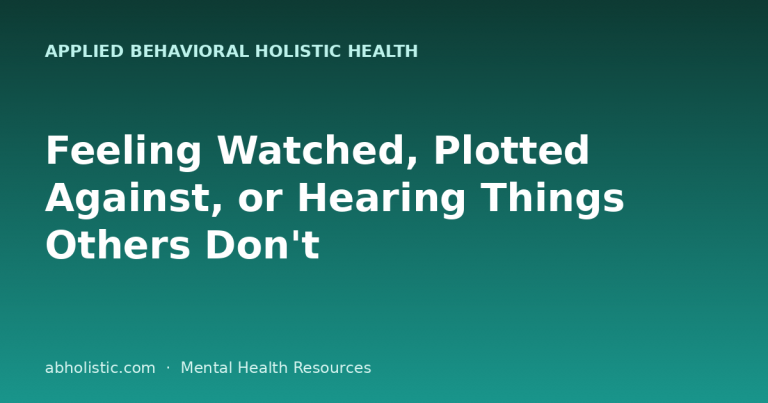 APPLIED BEHAVIORAL HOLISTIC HEALTH

Feeling Watched, Plotted Against, or Hearing Things Others Don't

abholistic.com · Mental Health Resources